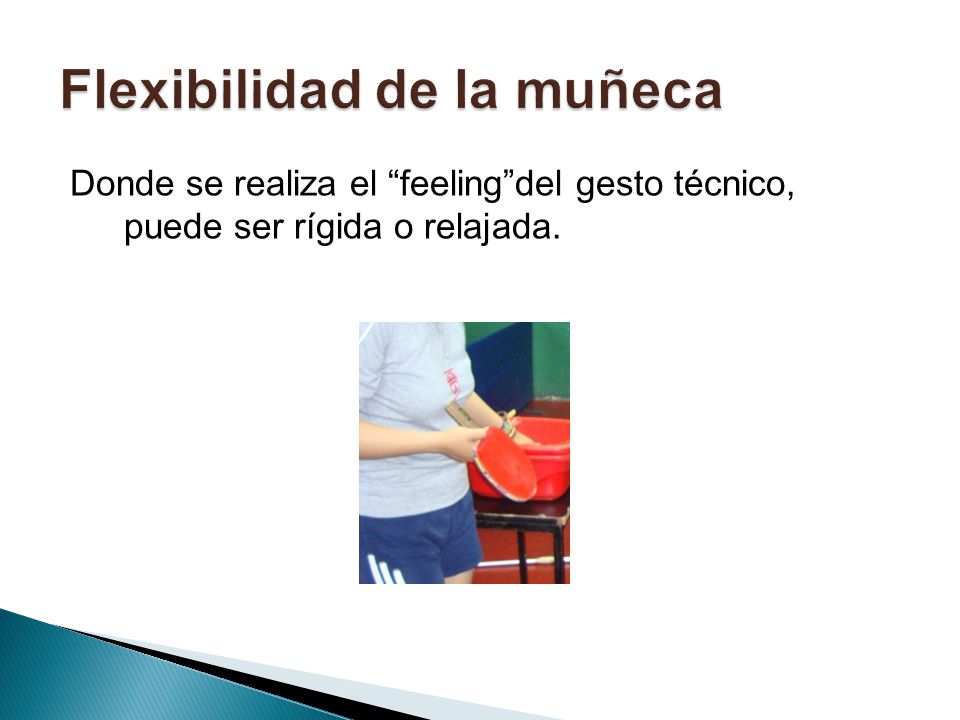 Flexibilidad de la muñeca

Donde se realiza el “feeling”del gesto técnico, puede ser rígida o relajada.